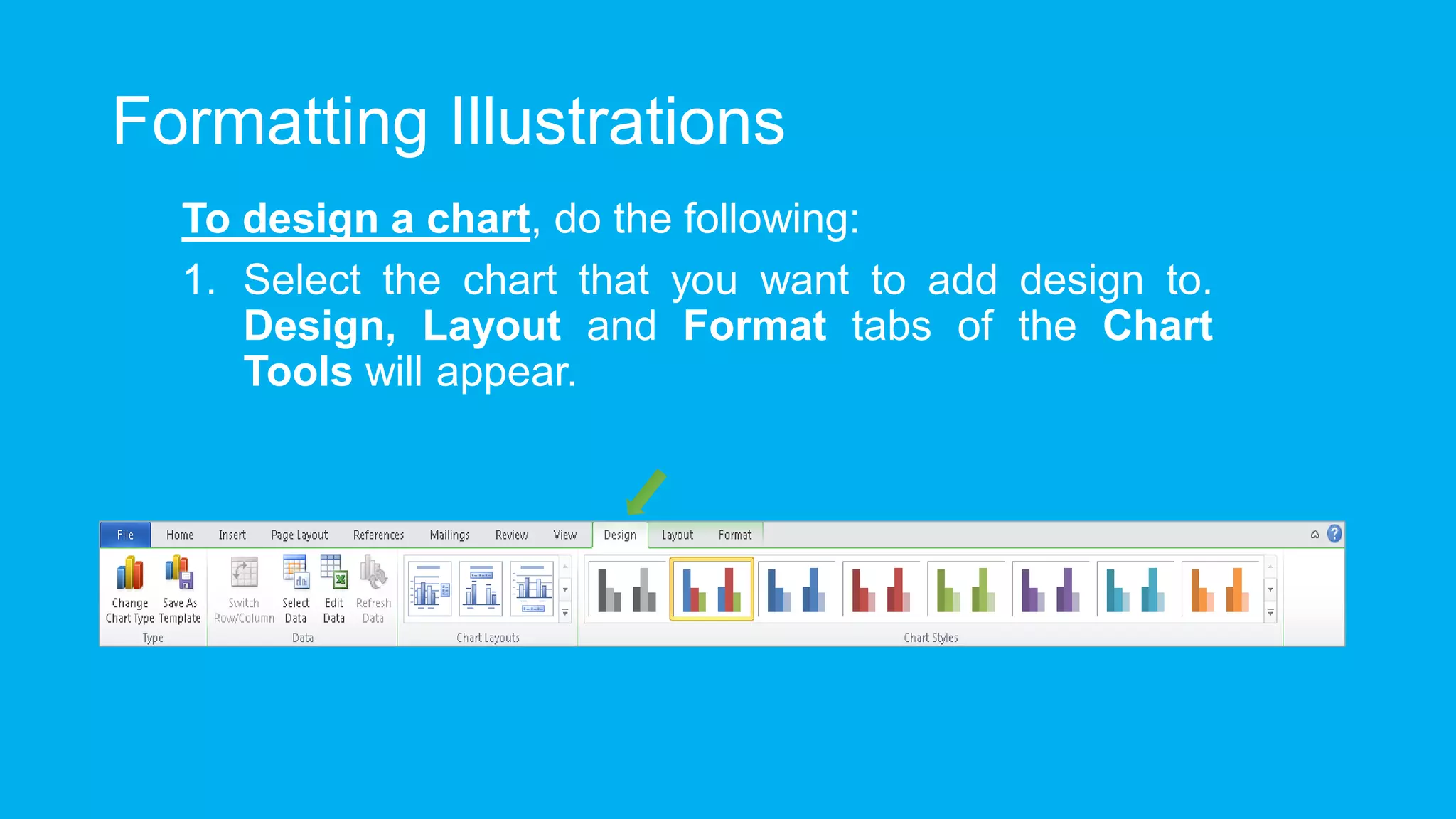 Formatting Illustrations

To design a chart, do the following:

1. Select the chart that you want to add design to. Design, Layout and Format tabs of the Chart Tools will appear.

File Home Insert Page Layout References Mailings Review View Design Layout Format

Change Chart Type Save As Template
Type

Switch Row/Column Select Data Edit Data Refresh Data
Data

Chart Layouts

Chart Styles